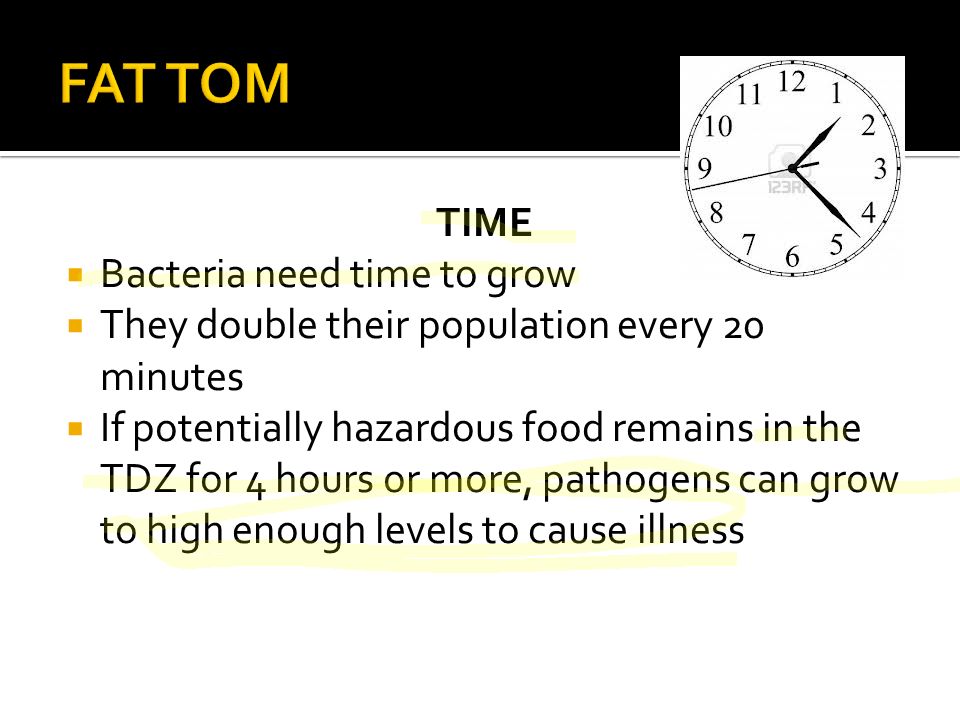 FAT TOM

12
1
2
3
4
5
6
7
8
9
10
11
123RF

TIME

- Bacteria need time to grow
- They double their population every 20 minutes
- If potentially hazardous food remains in the TDZ for 4 hours or more, pathogens can grow to high enough levels to cause illness